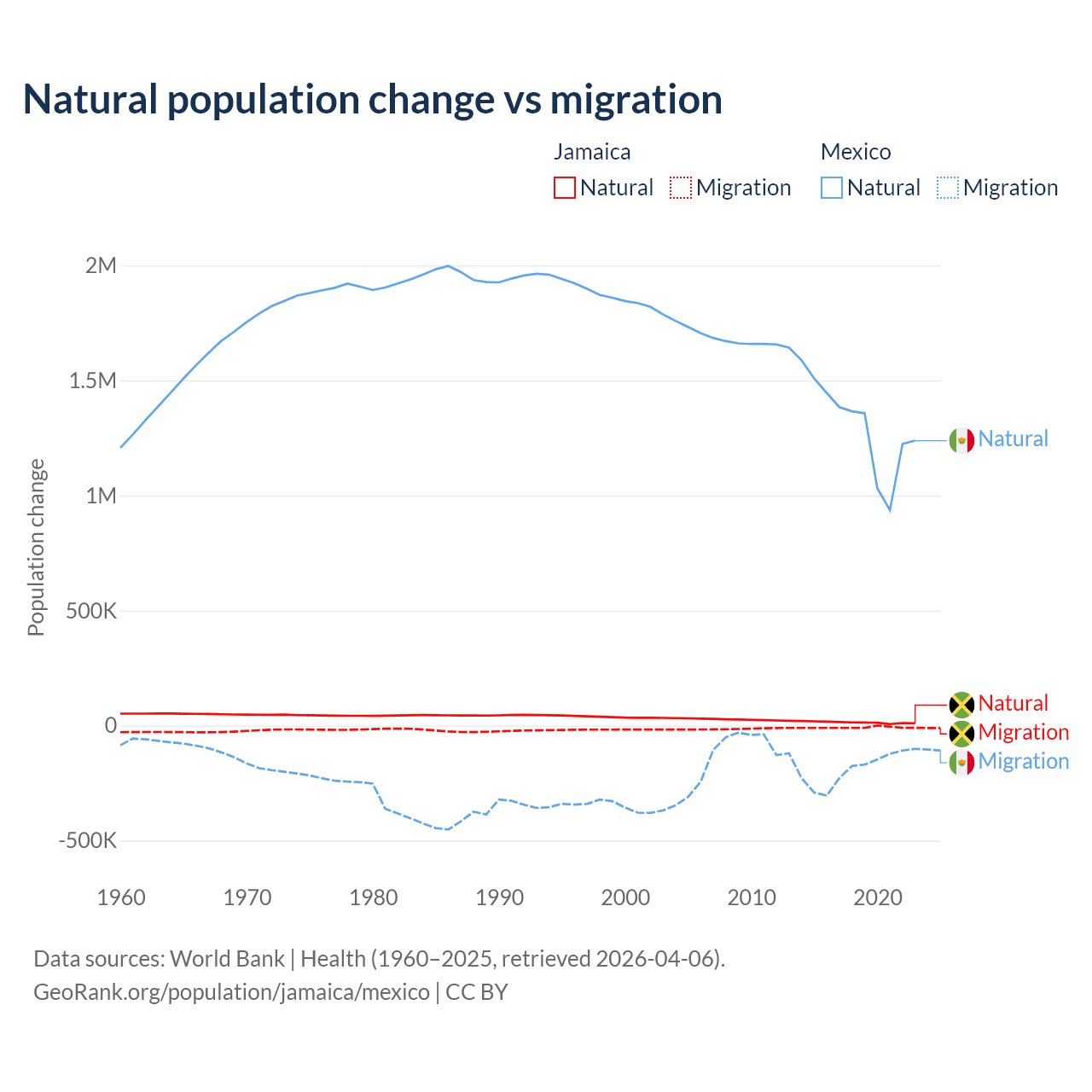 Natural population change vs migration

Jamaica
Natural
Migration

Mexico
Natural
Migration

Population change

2M
1.5M
1M
500K
0
-500K

1960
1970
1980
1990
2000
2010
2020

Natural
Natural
Migration
Migration

Data sources: World Bank | Health (1960–2025, retrieved 2026-04-06).
GeoRank.org/population/jamaica/mexico | CC BY